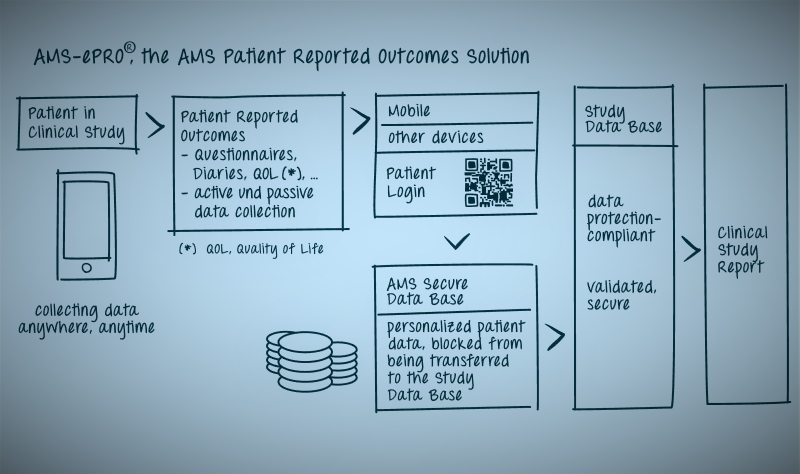 AMS-ePRO®, the AMS Patient Reported Outcomes Solution

Patient in Clinical Study

collecting data anywhere, anytime

Patient Reported Outcomes
- Questionnaires, Diaries, QOL (*), ...
- active und passive data collection

(*) QOL, Quality of Life

Mobile

other devices

Patient Login

AMS Secure Data Base

personalized patient data, blocked from being transferred to the Study Data Base

Study Data Base

data protection-compliant

validated, secure

Clinical Study Report